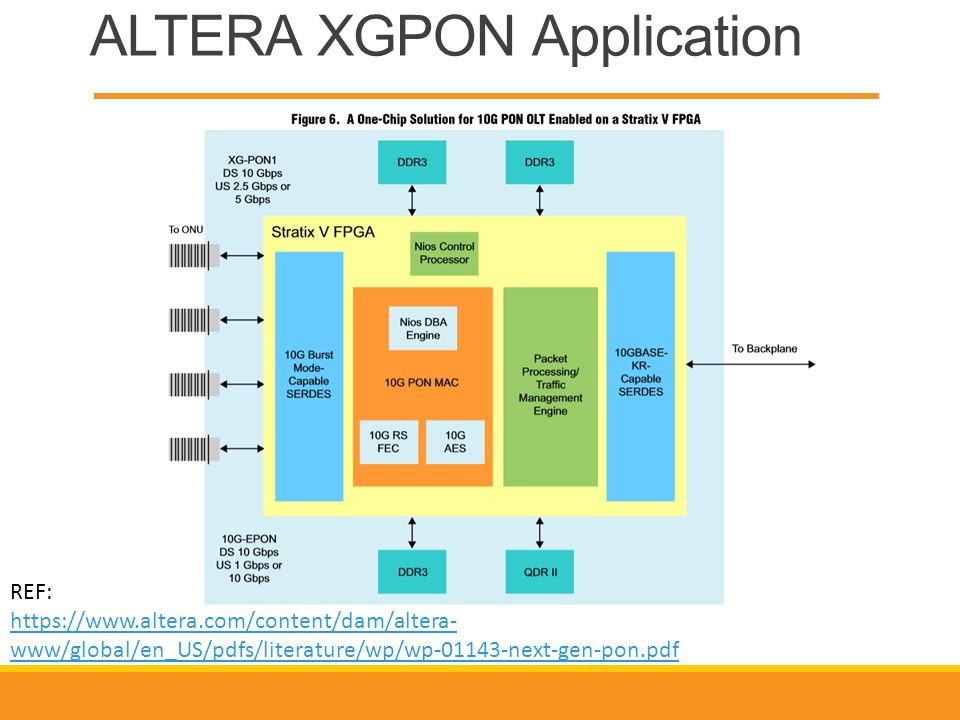 ALTERA XGPON Application

Figure 6. A One-Chip Solution for 10G PON OLT Enabled on a Stratix V FPGA

XG-PON1
DS 10 Gbps
US 2.5 Gbps or 5 Gbps

DDR3

DDR3

To ONU

Stratix V FPGA

Nios Control Processor

10G Burst Mode-Capable SERDES

Nios DBA Engine

10G PON MAC

10G RS FEC

10G AES

Packet Processing/ Traffic Management Engine

10GBASE-KR-Capable SERDES

To Backplane

10G-EPON
DS 10 Gbps
US 1 Gbps or 10 Gbps

DDR3

QDR II

REF:
https://www.altera.com/content/dam/altera-www/global/en_US/pdfs/literature/wp/wp-01143-next-gen-pon.pdf